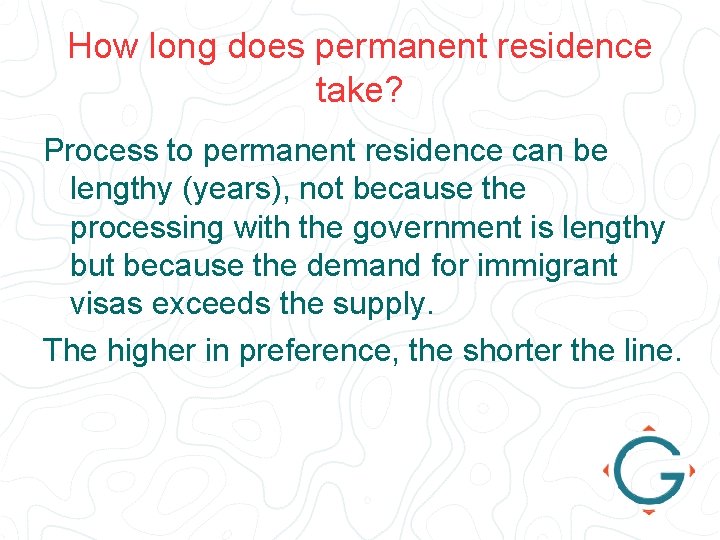 How long does permanent residence take?

Process to permanent residence can be lengthy (years), not because the processing with the government is lengthy but because the demand for immigrant visas exceeds the supply.

The higher in preference, the shorter the line.

G